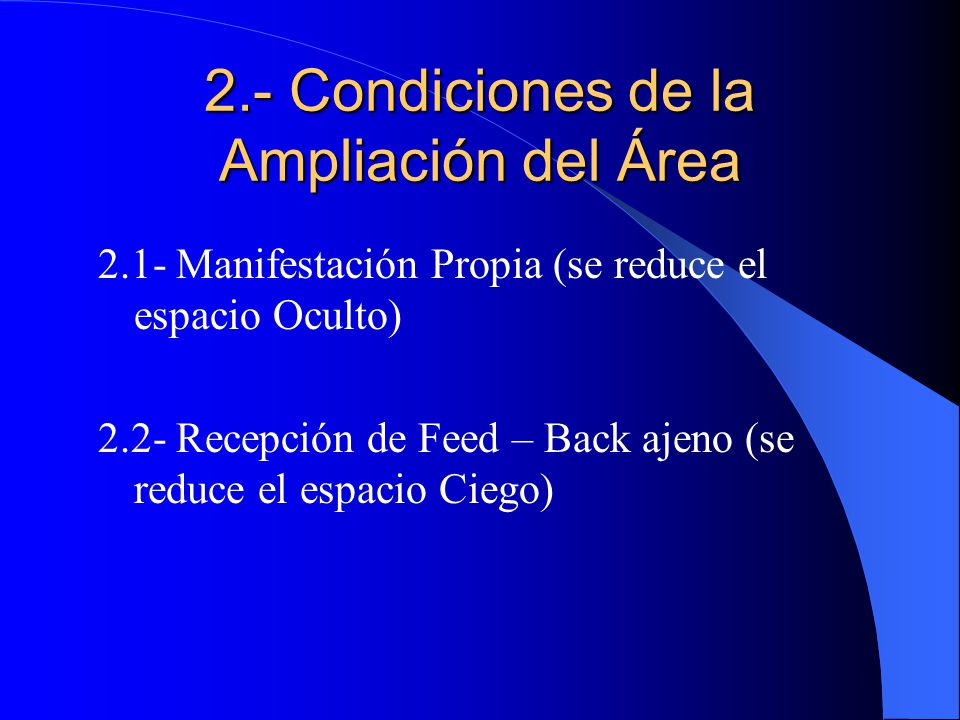 2.- Condiciones de la Ampliación del Área

2.1- Manifestación Propia (se reduce el espacio Oculto)

2.2- Recepción de Feed – Back ajeno (se reduce el espacio Ciego)